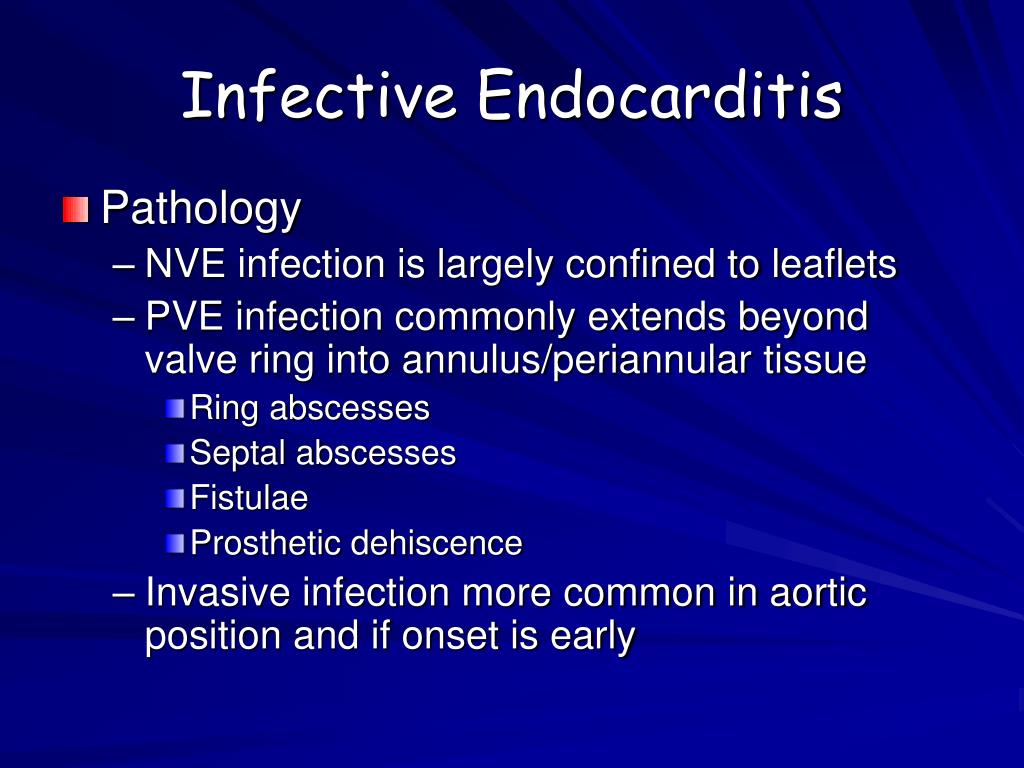 Infective Endocarditis

Pathology

– NVE infection is largely confined to leaflets

– PVE infection commonly extends beyond valve ring into annulus/periannular tissue

Ring abscesses

Septal abscesses

Fistulae

Prosthetic dehiscence

– Invasive infection more common in aortic position and if onset is early